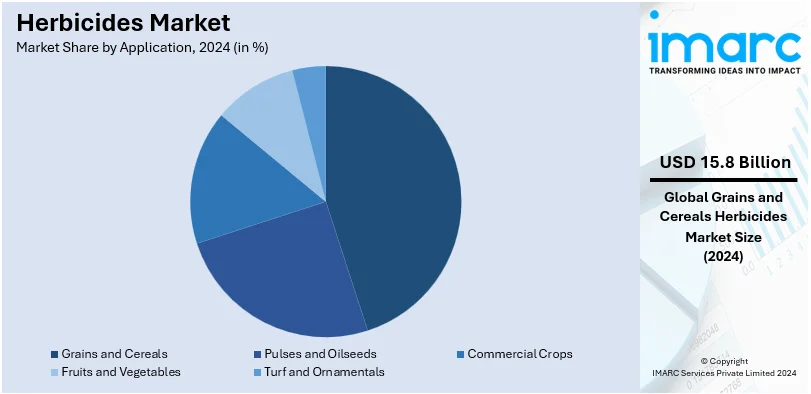 Herbicides Market
Market Share by Application, 2024 (in %)

Grains and Cereals
Pulses and Oilseeds
Commercial Crops
Fruits and Vegetables
Turf and Ornamentals

imarc
TRANSFORMING IDEAS INTO IMPACT

USD 15.8 Billion

Global Grains and Cereals Herbicides Market Size (2024)

© Copyright
IMARC Services Private Limited 2024